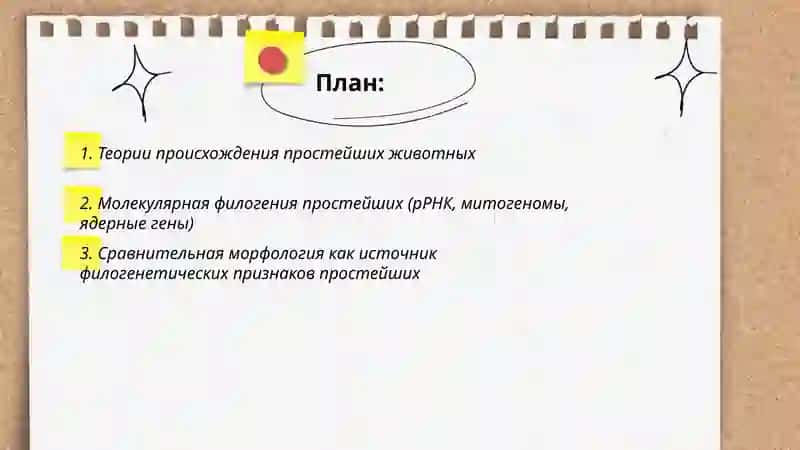 План:

1. Теории происхождения простейших животных

2. Молекулярная филогения простейших (рРНК, митогеномы, ядерные гены)

3. Сравнительная морфология как источник филогенетических признаков простейших